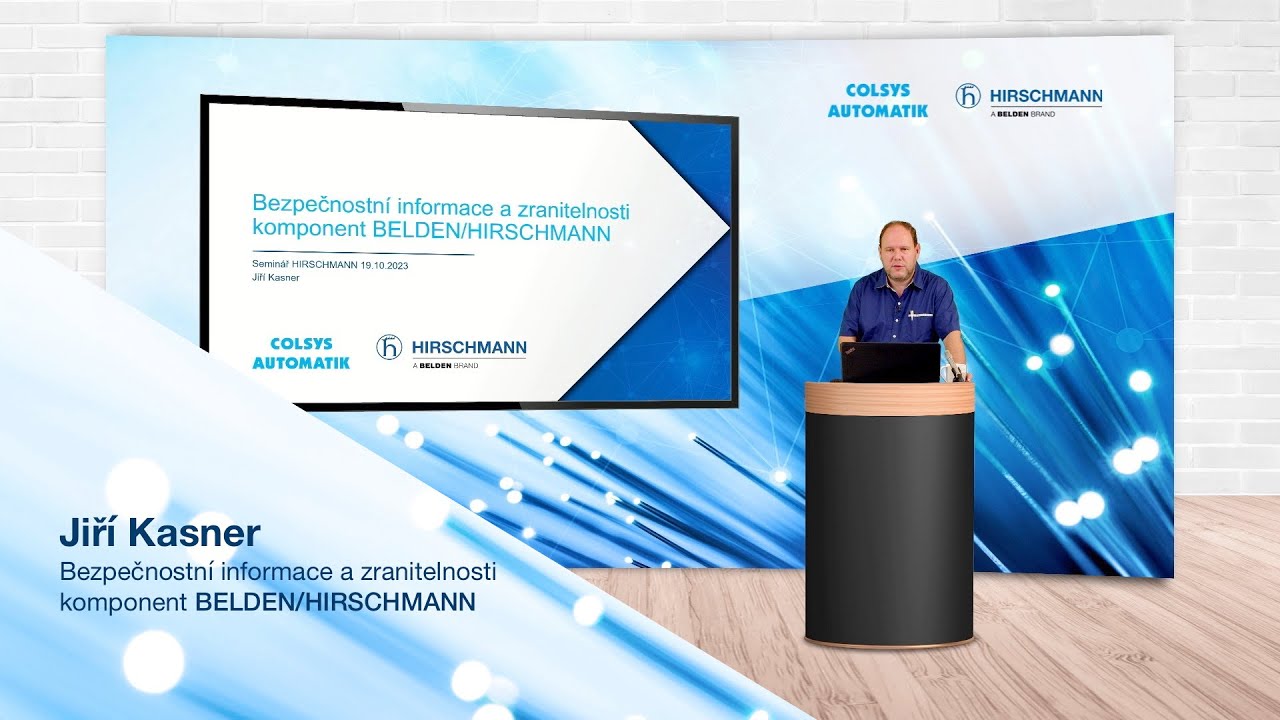 Bezpečnostní informace a zranitelnosti komponent BELDEN/HIRSCHMANN

Seminář HIRSCHMANN 19.10.2023
Jiří Kasner

COLSYS AUTOMATIK

HIRSCHMANN
A BELDEN BRAND

COLSYS AUTOMATIK

HIRSCHMANN
A BELDEN BRAND

Jiří Kasner
Bezpečnostní informace a zranitelnosti komponent BELDEN/HIRSCHMANN